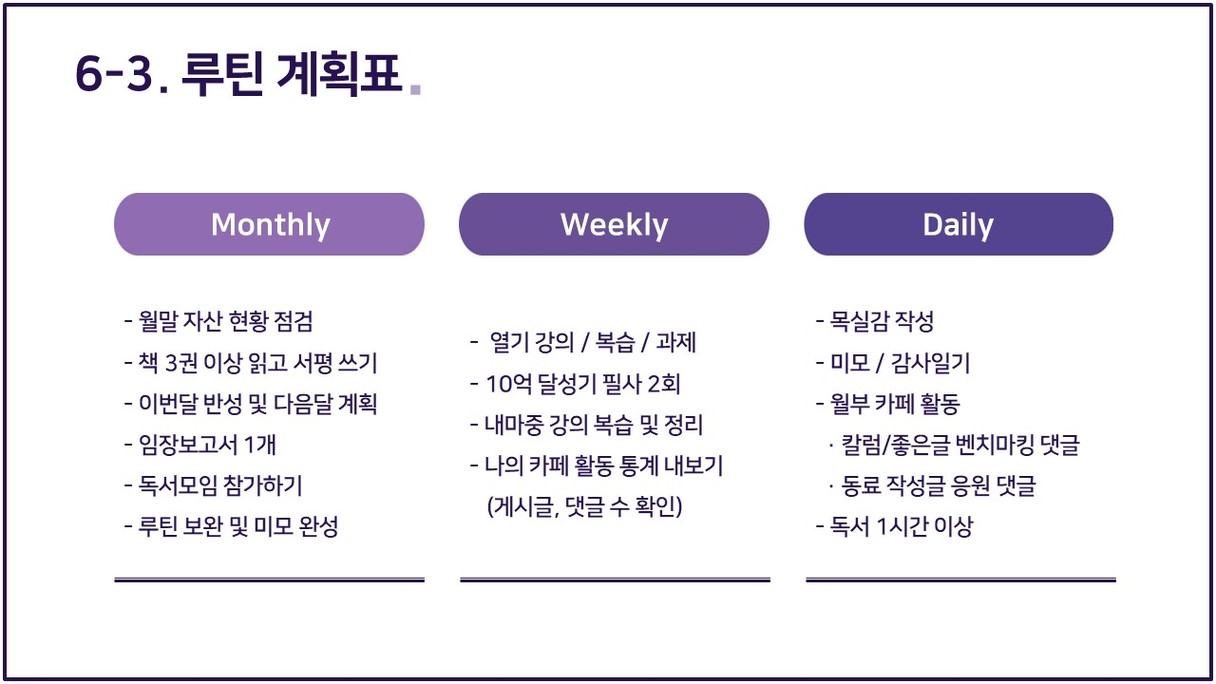 6-3. 루틴 계획표.

Monthly

- 월말 자산 현황 점검
- 책 3권 이상 읽고 서평 쓰기
- 이번달 반성 및 다음달 계획
- 임장보고서 1개
- 독서모임 참가하기
- 루틴 보완 및 미모 완성

Weekly

- 열기 강의 / 복습 / 과제
- 10억 달성기 필사 2회
- 내마중 강의 복습 및 정리
- 나의 카페 활동 통계 내보기 (게시글, 댓글 수 확인)

Daily

- 목실감 작성
- 미모 / 감사일기
- 월부 카페 활동
· 칼럼/좋은글 벤치마킹 댓글
· 동료 작성글 응원 댓글
- 독서 1시간 이상